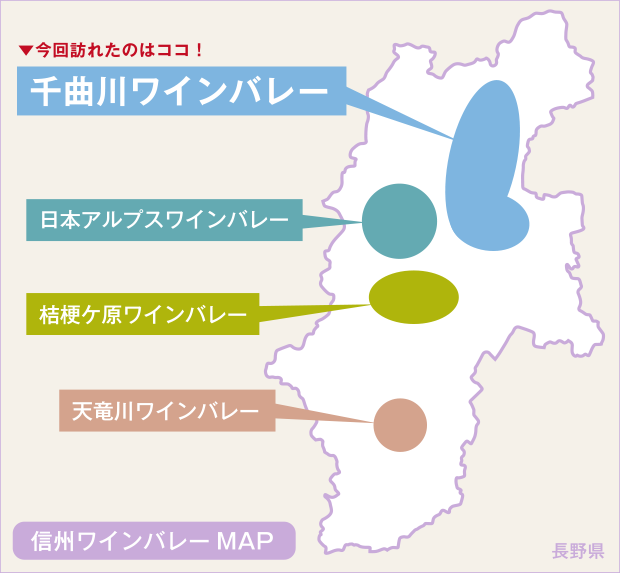 ▼今回訪れたのはココ！

千曲川ワインバレー

日本アルプスワインバレー

桔梗ケ原ワインバレー

天竜川ワインバレー

信州ワインバレー MAP

長野県